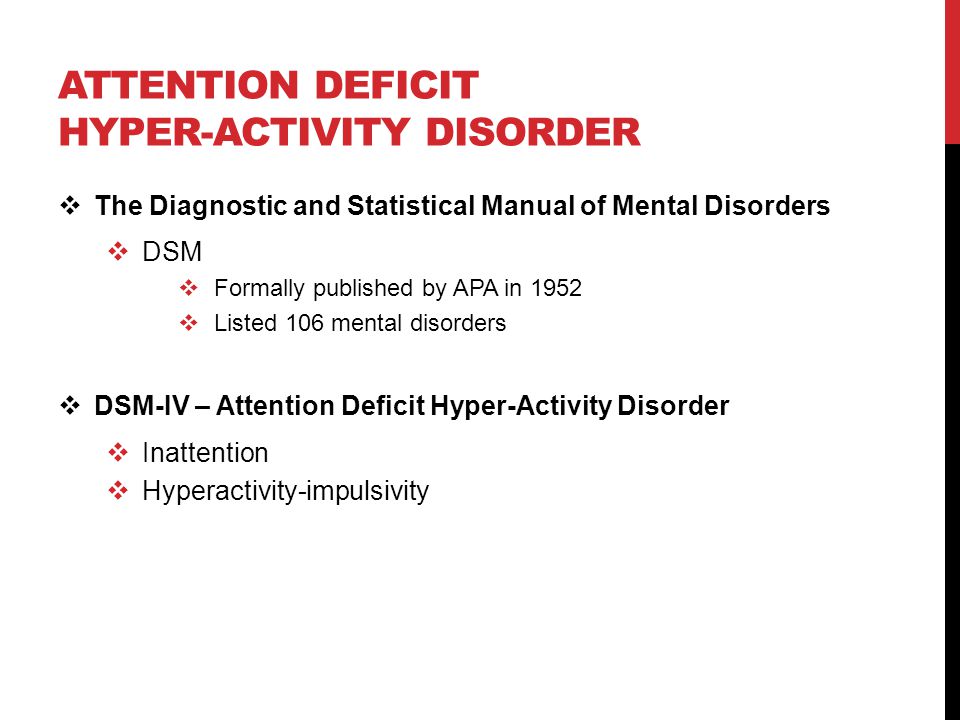 ATTENTION DEFICIT HYPER-ACTIVITY DISORDER

❖ The Diagnostic and Statistical Manual of Mental Disorders
❖ DSM
❖ Formally published by APA in 1952
❖ Listed 106 mental disorders

❖ DSM-IV – Attention Deficit Hyper-Activity Disorder
❖ Inattention
❖ Hyperactivity-impulsivity